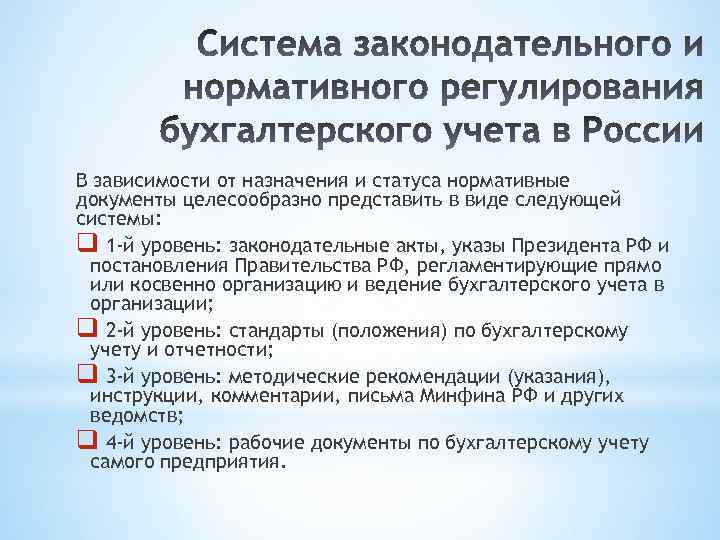 Система законодательного и нормативного регулирования бухгалтерского учета в России

В зависимости от назначения и статуса нормативные документы целесообразно представить в виде следующей системы:

1-й уровень: законодательные акты, указы Президента РФ и постановления Правительства РФ, регламентирующие прямо или косвенно организацию и ведение бухгалтерского учета в организации;

2-й уровень: стандарты (положения) по бухгалтерскому учету и отчетности;

3-й уровень: методические рекомендации (указания), инструкции, комментарии, письма Минфина РФ и других ведомств;

4-й уровень: рабочие документы по бухгалтерскому учету самого предприятия.